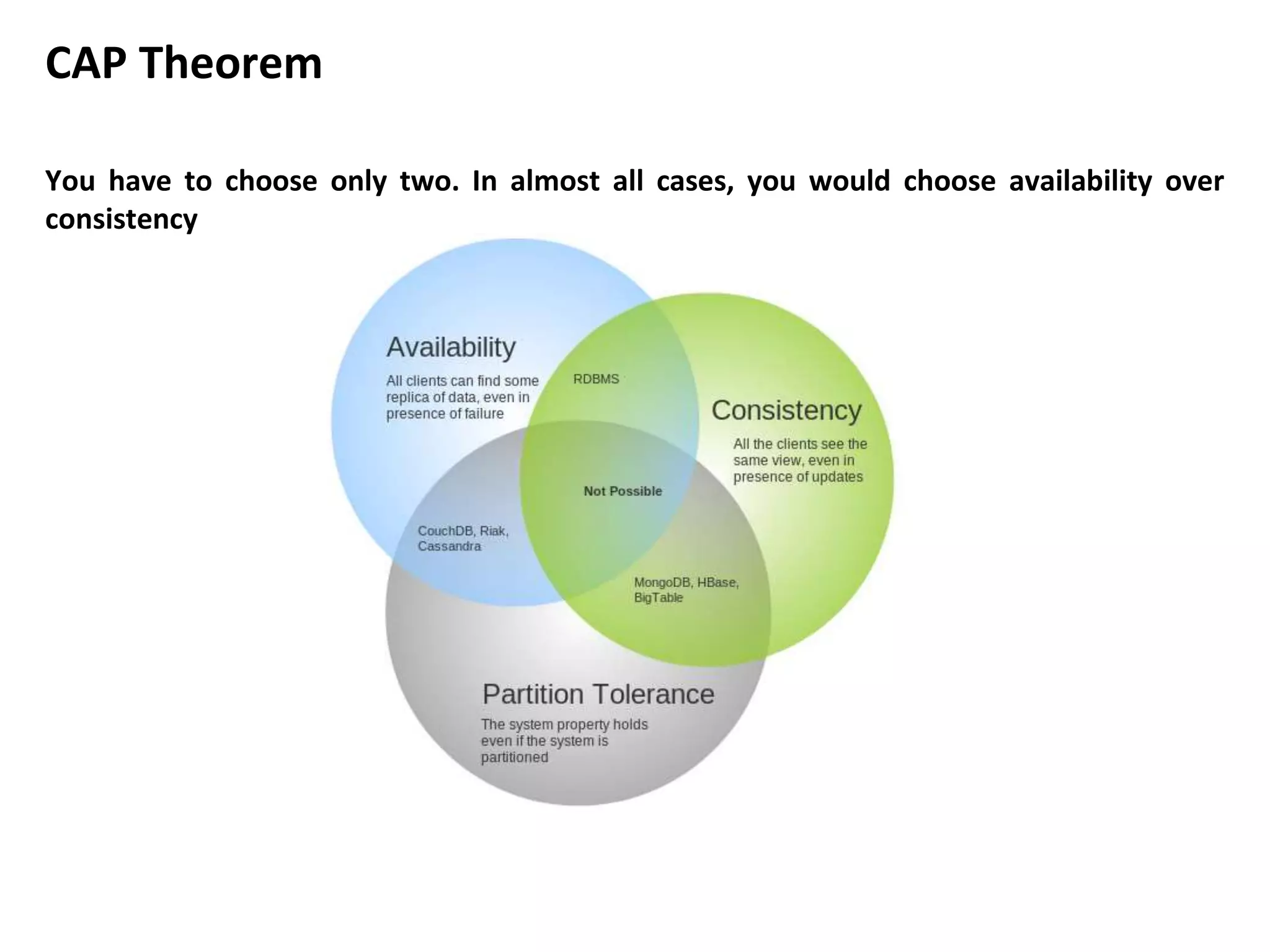 CAP Theorem

You have to choose only two. In almost all cases, you would choose availability over consistency

Availability

All clients can find some replica of data, even in presence of failure

RDBMS

Consistency

All the clients see the same view, even in presence of updates

Not Possible

CouchDB, Riak, Cassandra

MongoDB, HBase, BigTable

Partition Tolerance

The system property holds even if the system is partitioned